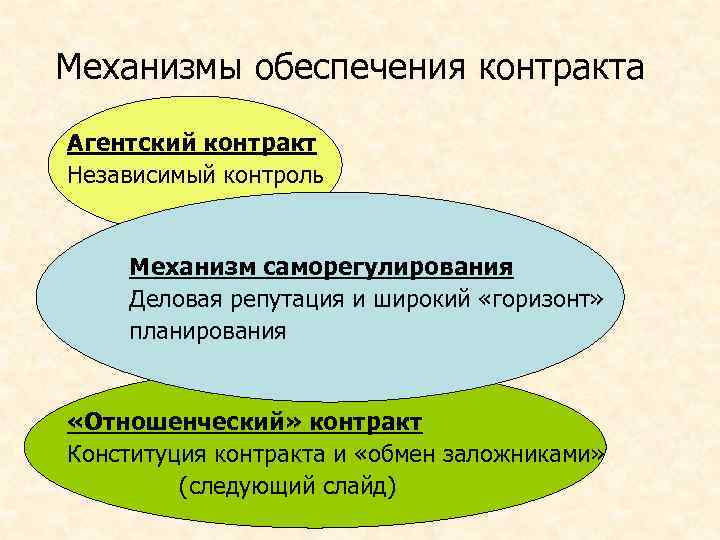 Механизмы обеспечения контракта

Агентский контракт
Независимый контроль

Механизм саморегулирования
Деловая репутация и широкий «горизонт» планирования

«Отношенческий» контракт
Конституция контракта и «обмен заложниками»
(следующий слайд)